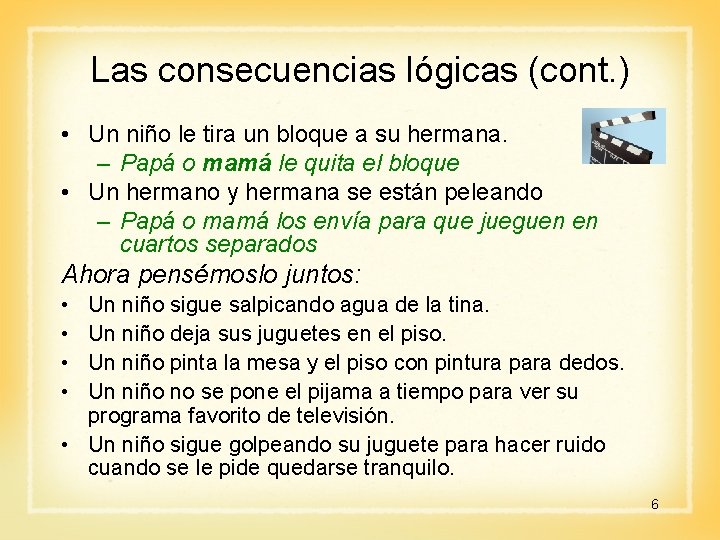 Las consecuencias lógicas (cont.)

• Un niño le tira un bloque a su hermana.
  – Papá o mamá le quita el bloque
• Un hermano y hermana se están peleando
  – Papá o mamá los envía para que jueguen en cuartos separados

Ahora pensémoslo juntos:

• Un niño sigue salpicando agua de la tina.
• Un niño deja sus juguetes en el piso.
• Un niño pinta la mesa y el piso con pintura para dedos.
• Un niño no se pone el pijama a tiempo para ver su programa favorito de televisión.
• Un niño sigue golpeando su juguete para hacer ruido cuando se le pide quedarse tranquilo.

6